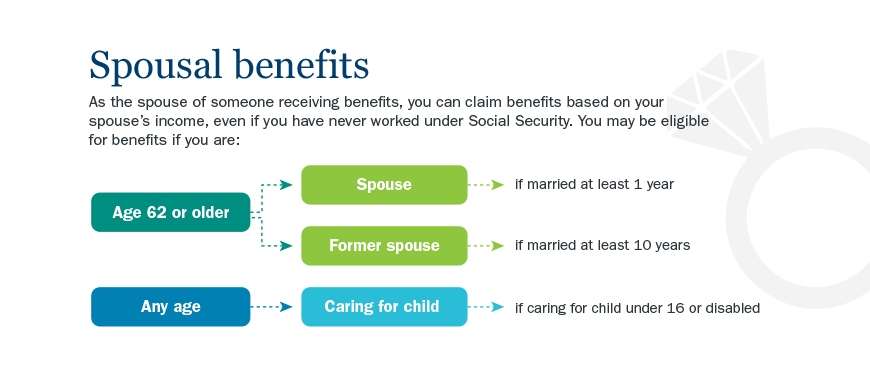 Spousal benefits

As the spouse of someone receiving benefits, you can claim benefits based on your spouse's income, even if you have never worked under Social Security. You may be eligible for benefits if you are:

Age 62 or older

Spouse

if married at least 1 year

Former spouse

if married at least 10 years

Any age

Caring for child

if caring for child under 16 or disabled